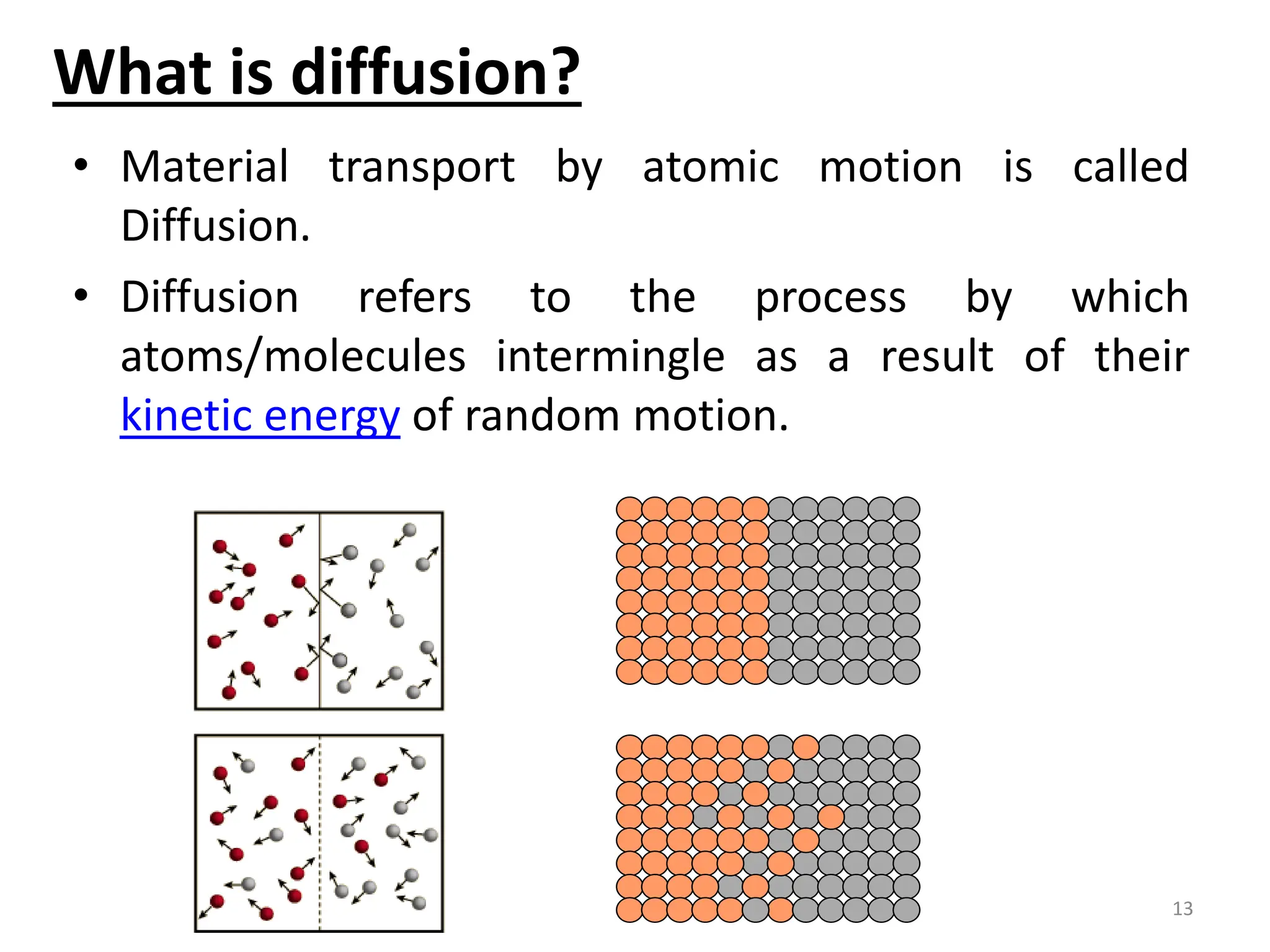 What is diffusion?

• Material transport by atomic motion is called Diffusion.

• Diffusion refers to the process by which atoms/molecules intermingle as a result of their kinetic energy of random motion.

13